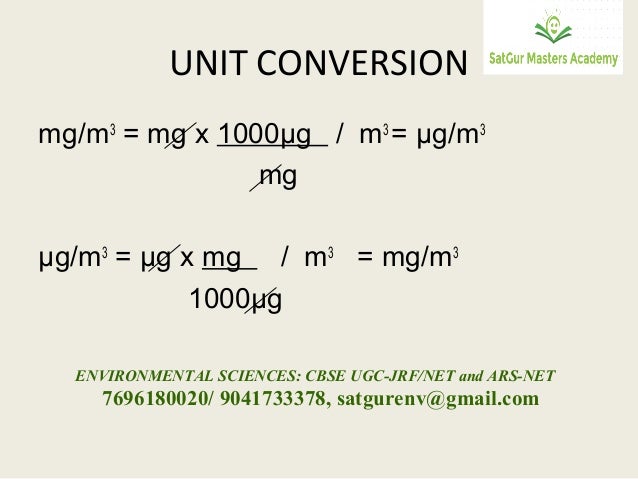 SatGur Masters Academy

UNIT CONVERSION

$mg/m^3 = mg \times \frac{1000\mu g}{mg} / m^3 = \mu g/m^3$

$\mu g/m^3 = \mu g \times \frac{mg}{1000\mu g} / m^3 = mg/m^3$

ENVIRONMENTAL SCIENCES: CBSE UGC-JRF/NET and ARS-NET
7696180020/ 9041733378, satgurenv@gmail.com